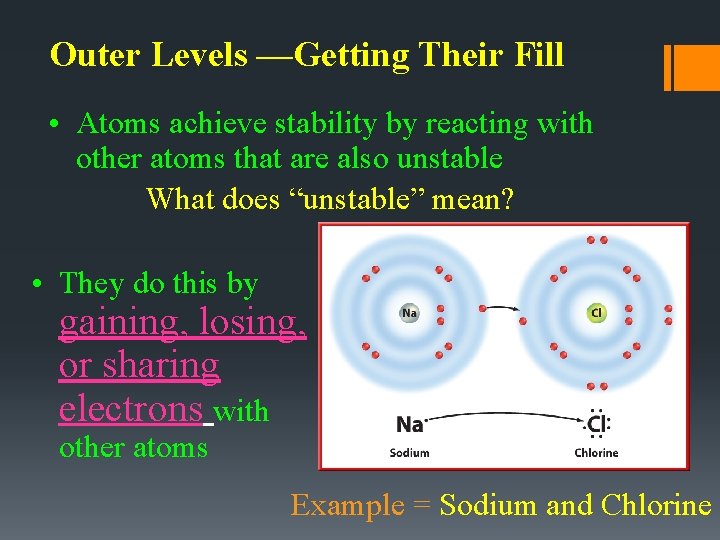 Outer Levels —Getting Their Fill

• Atoms achieve stability by reacting with other atoms that are also unstable

What does “unstable” mean?

• They do this by gaining, losing, or sharing electrons with other atoms

Na

Cl

Na

Cl

Sodium

Chlorine

Example = Sodium and Chlorine